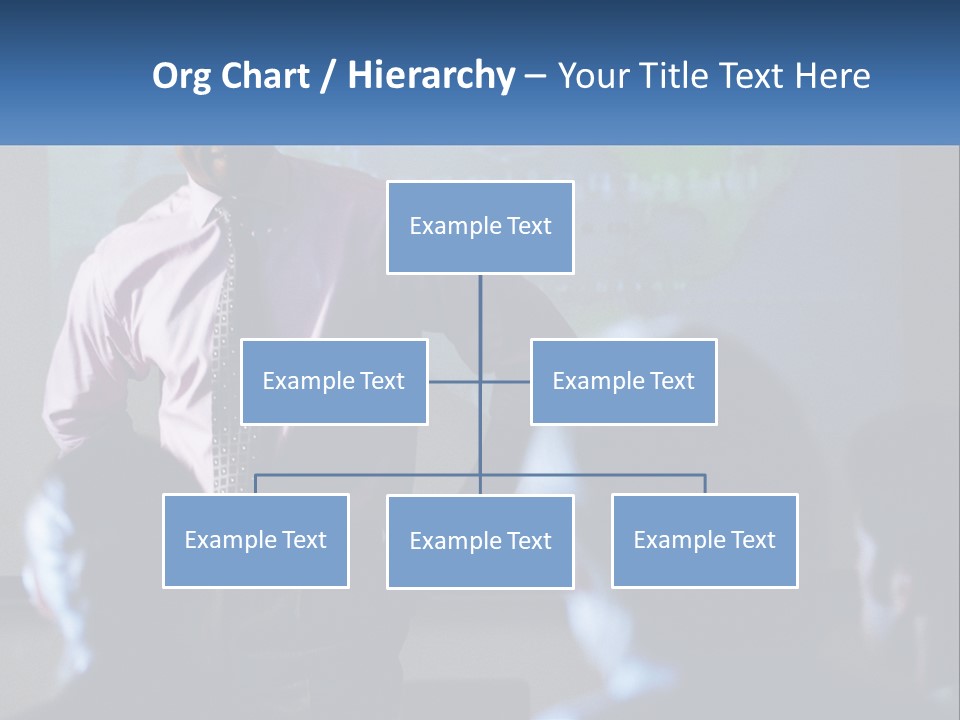 Org Chart / Hierarchy – Your Title Text Here

Example Text

Example Text

Example Text

Example Text

Example Text

Example Text